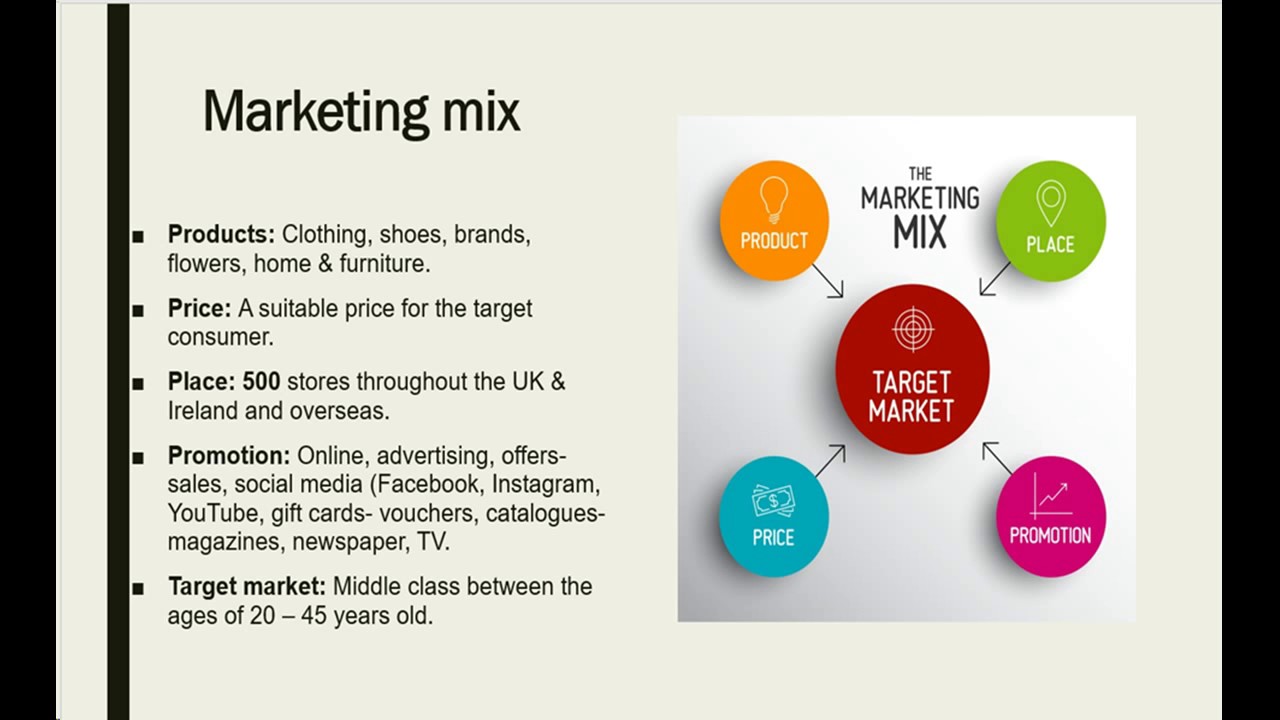 Marketing mix

■ **Products:** Clothing, shoes, brands, flowers, home & furniture.

■ **Price:** A suitable price for the target consumer.

■ **Place: 500** stores throughout the UK & Ireland and overseas.

■ **Promotion:** Online, advertising, offers-sales, social media (Facebook, Instagram, YouTube, gift cards- vouchers, catalogues-magazines, newspaper, TV.

■ **Target market:** Middle class between the ages of 20 – 45 years old.

THE MARKETING MIX

PRODUCT

PLACE

TARGET MARKET

PRICE

PROMOTION